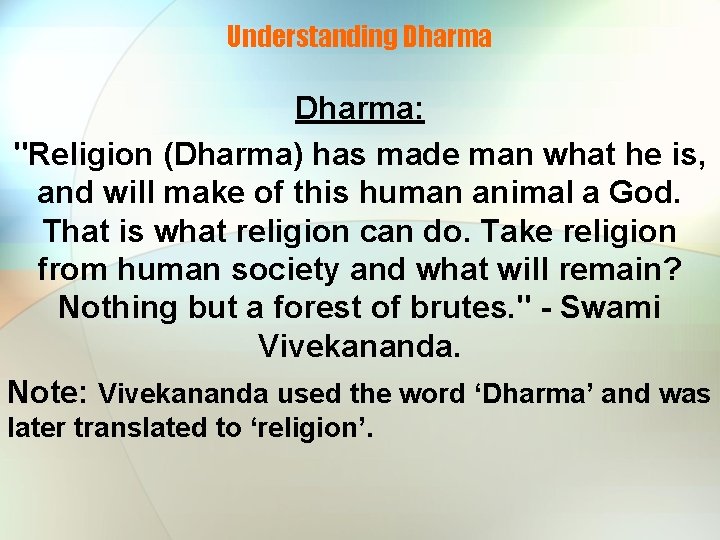 Understanding Dharma

Dharma:

"Religion (Dharma) has made man what he is, and will make of this human animal a God. That is what religion can do. Take religion from human society and what will remain? Nothing but a forest of brutes." - Swami Vivekananda.

Note: Vivekananda used the word ‘Dharma’ and was later translated to ‘religion’.